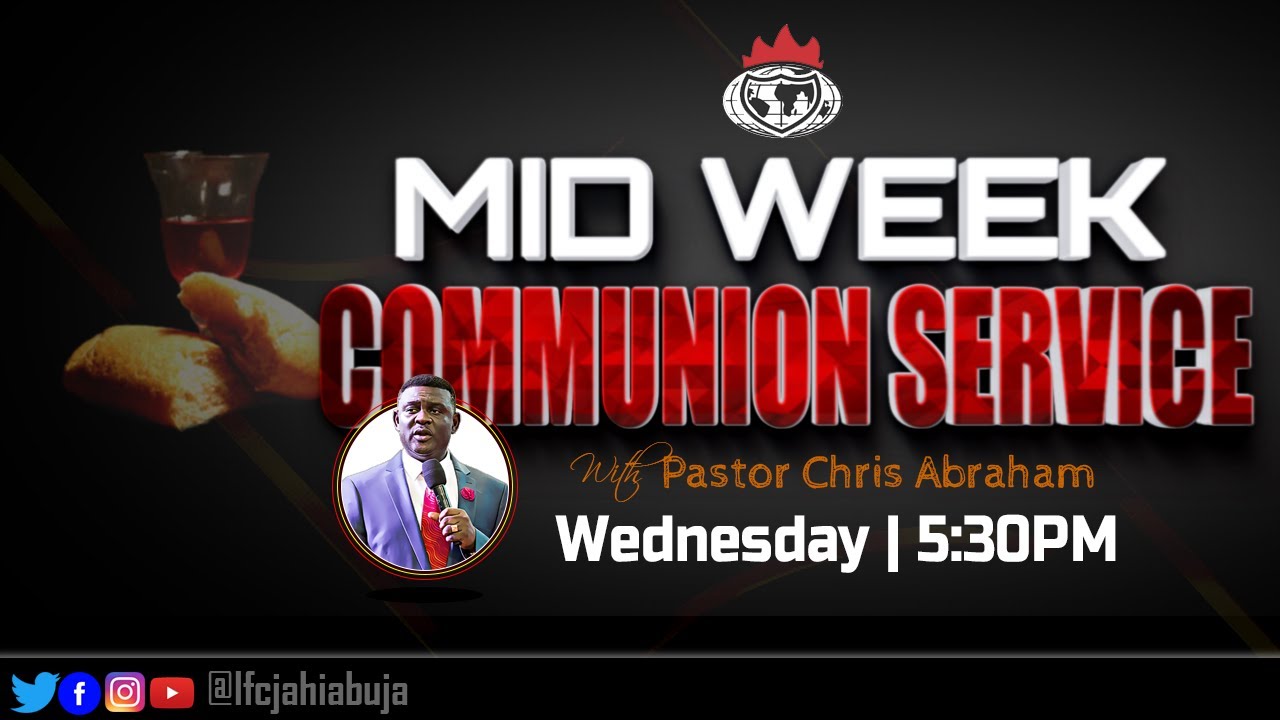 MID WEEK
COMMUNION SERVICE

With Pastor Chris Abraham
Wednesday | 5:30PM

@lfcjahiabuja